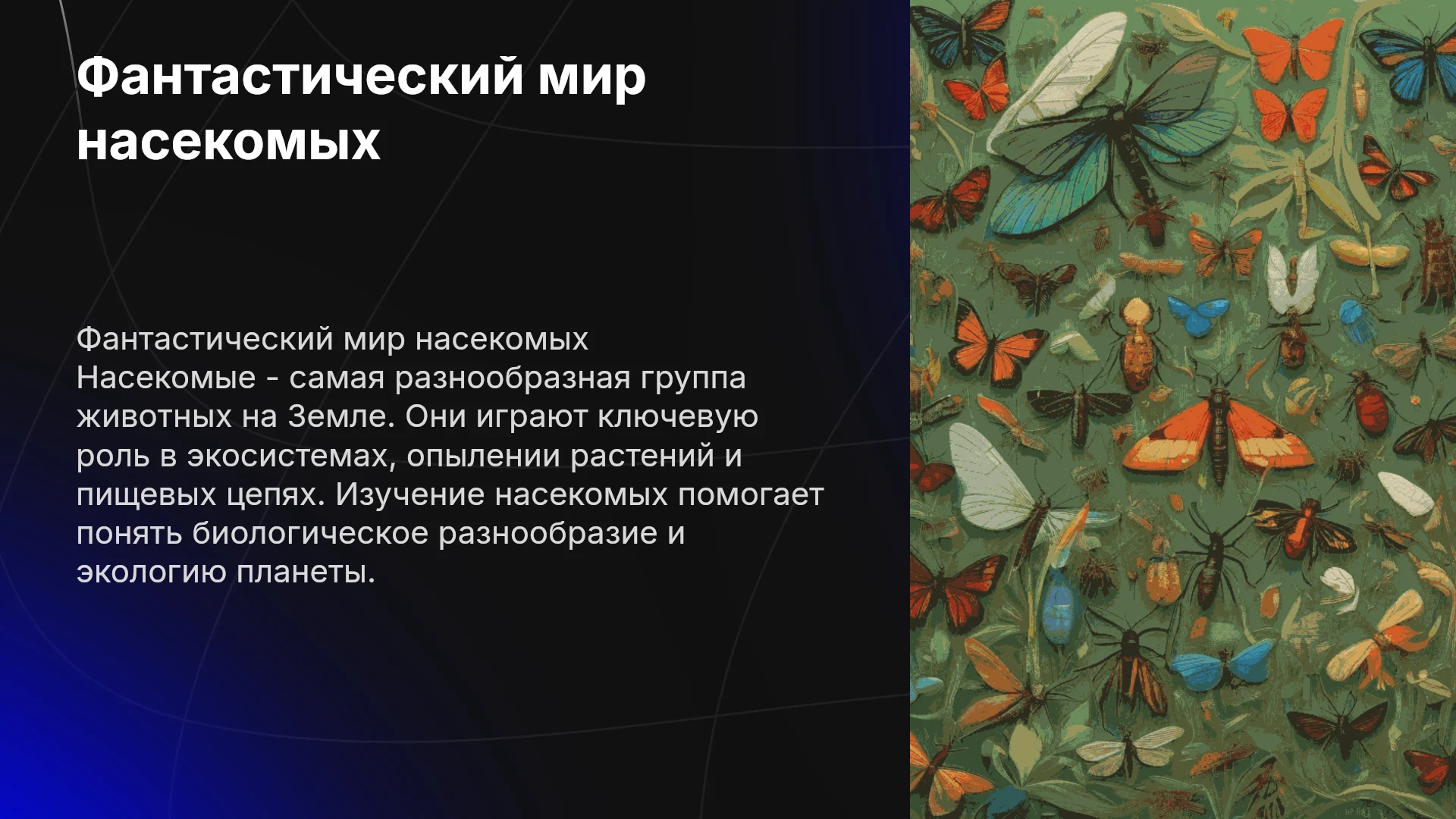 Фантастический мир насекомых

Фантастический мир насекомых

Насекомые - самая разнообразная группа животных на Земле. Они играют ключевую роль в экосистемах, опылении растений и пищевых цепях. Изучение насекомых помогает понять биологическое разнообразие и экологию планеты.